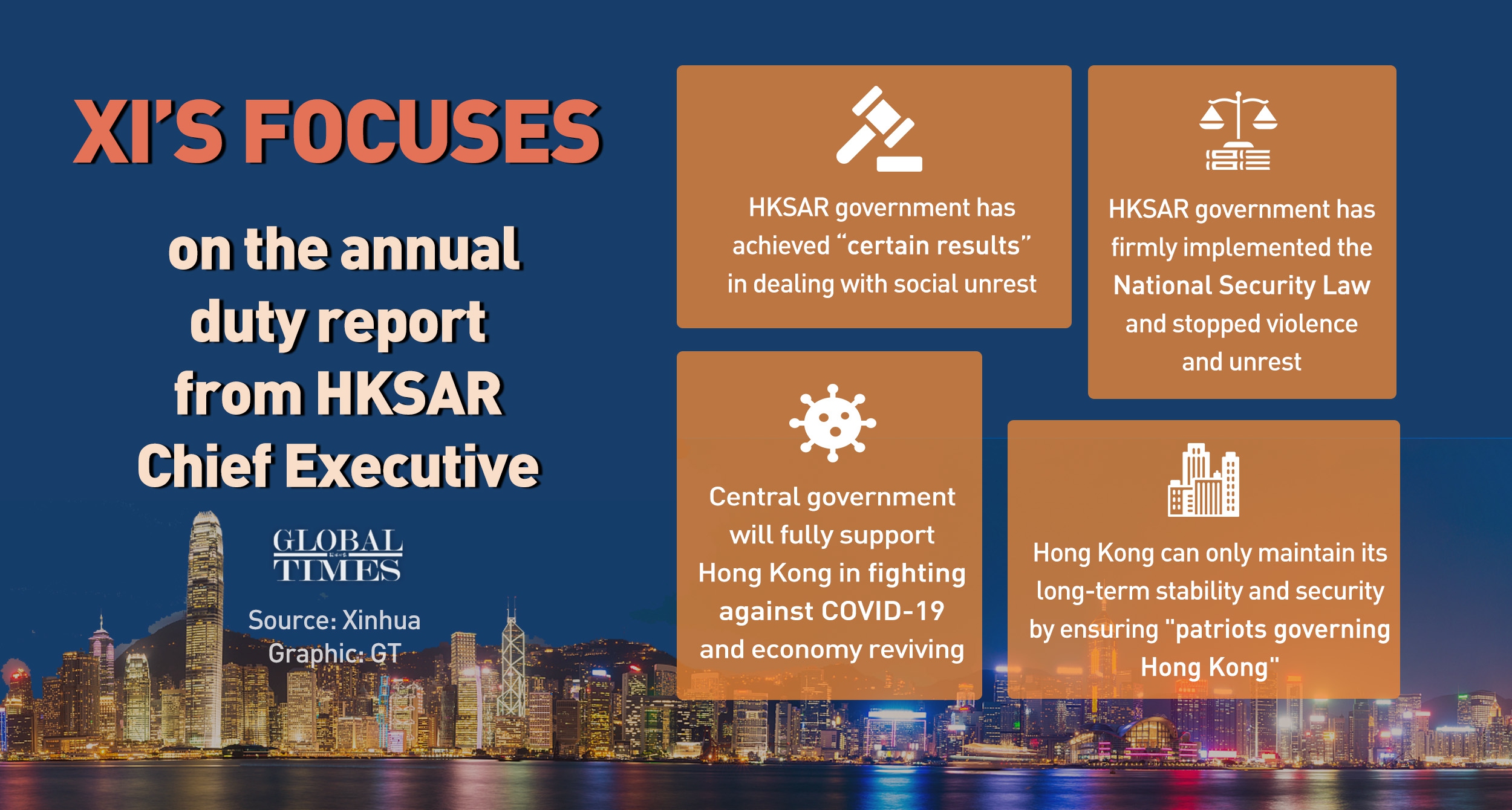 XI'S FOCUSES

on the annual duty report from HKSAR Chief Executive

GLOBAL TIMES

Source: Xinhua
Graphic: GT

HKSAR government has achieved “certain results” in dealing with social unrest

HKSAR government has firmly implemented the National Security Law and stopped violence and unrest

Central government will fully support Hong Kong in fighting against COVID-19 and economy reviving

Hong Kong can only maintain its long-term stability and security by ensuring "patriots governing Hong Kong"